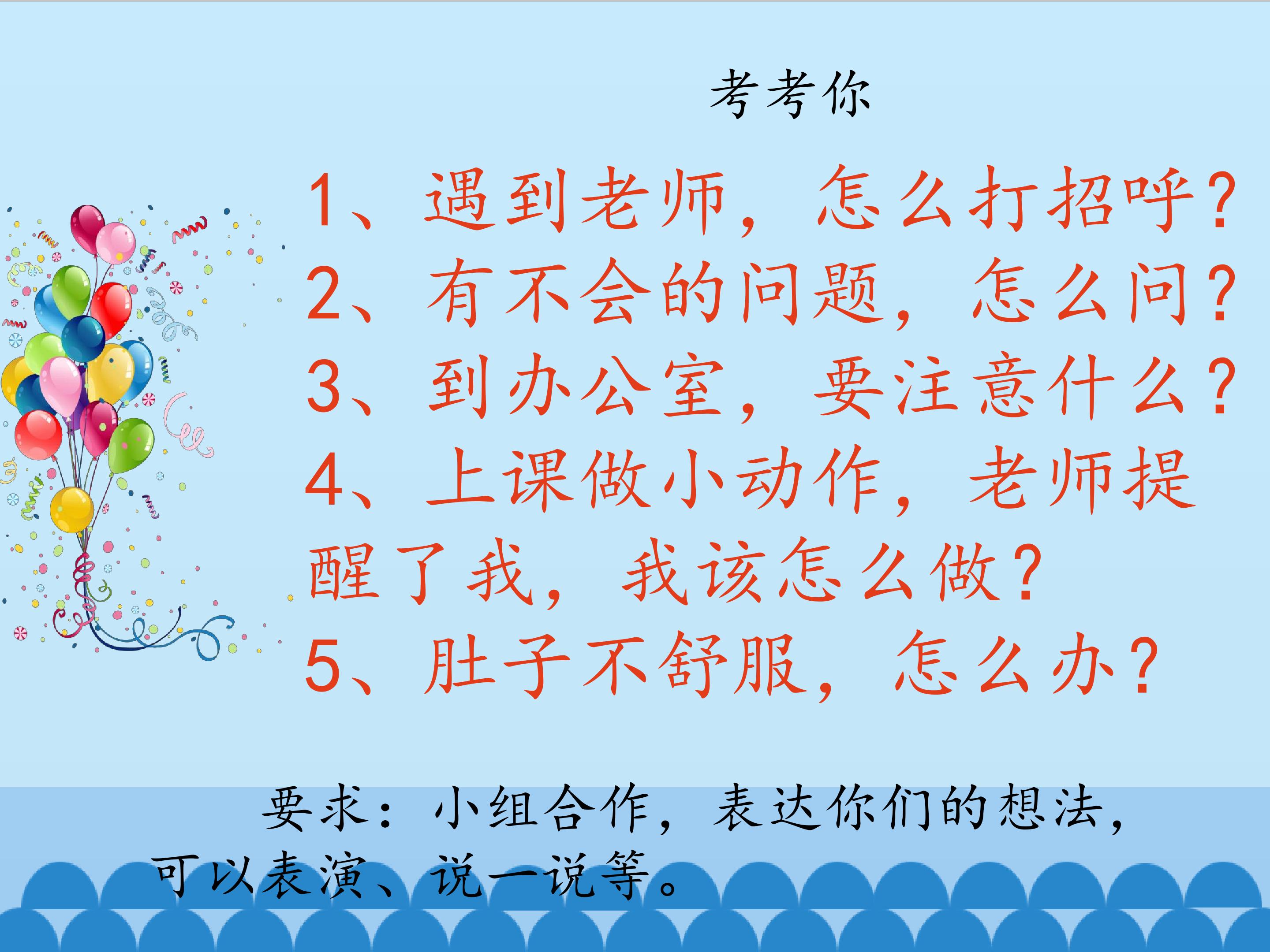 考考你

1、遇到老师，怎么打招呼？

2、有不会的问题，怎么问？

3、到办公室，要注意什么？

4、上课做小动作，老师提醒了我，我该怎么做？

5、肚子不舒服，怎么办？

要求：小组合作，表达你们的想法，可以表演、说一说等。